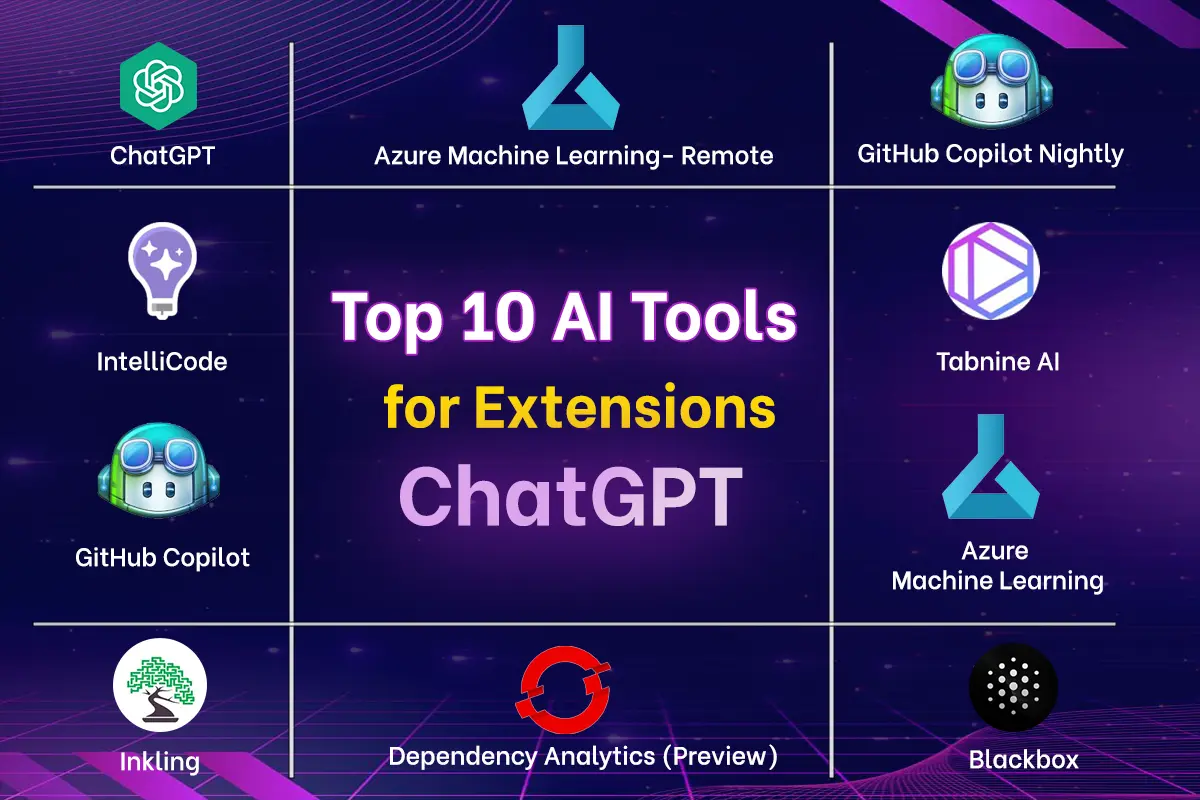 ChatGPT

Azure Machine Learning- Remote

GitHub Copilot Nightly

IntelliCode

Top 10 AI Tools for Extensions ChatGPT

Tabnine AI

GitHub Copilot

Azure Machine Learning

Inkling

Dependency Analytics (Preview)

Blackbox